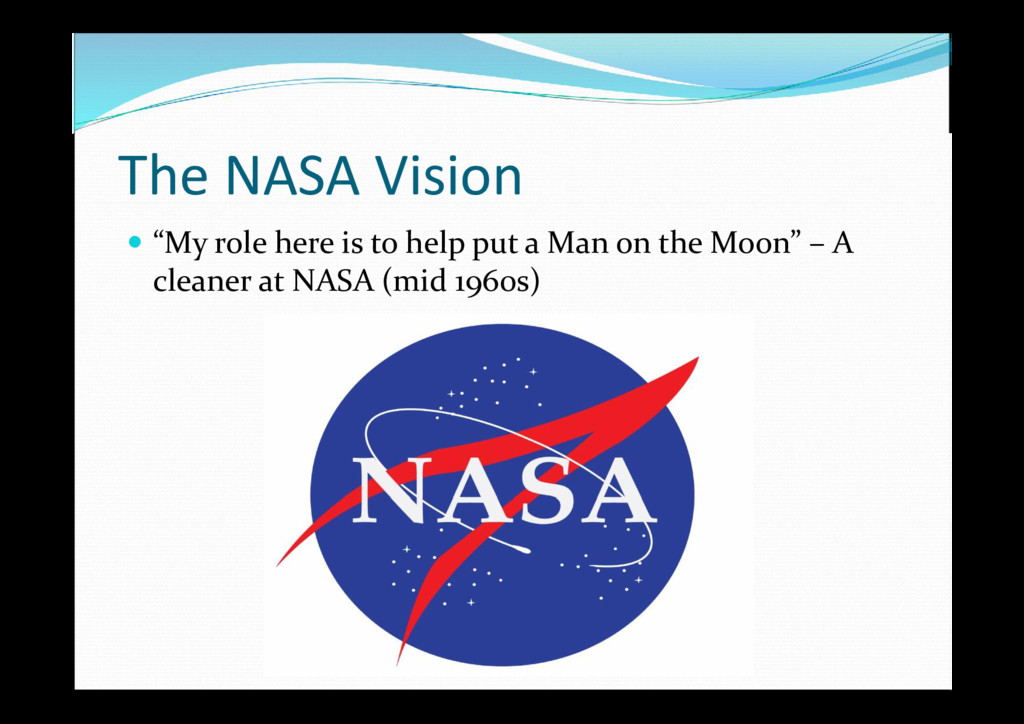 The NASA Vision

“My role here is to help put a Man on the Moon” – A cleaner at NASA (mid 1960s)

NASA